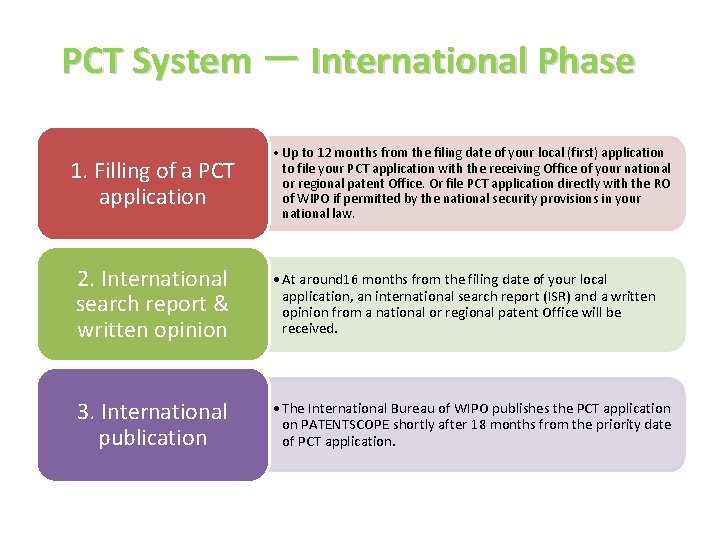 PCT System — International Phase

1. Filling of a PCT application

• Up to 12 months from the filing date of your local (first) application to file your PCT application with the receiving Office of your national or regional patent Office. Or file PCT application directly with the RO of WIPO if permitted by the national security provisions in your national law.

2. International search report & written opinion

• At around16 months from the filing date of your local application, an international search report (ISR) and a written opinion from a national or regional patent Office will be received.

3. International publication

• The International Bureau of WIPO publishes the PCT application on PATENTSCOPE shortly after 18 months from the priority date of PCT application.